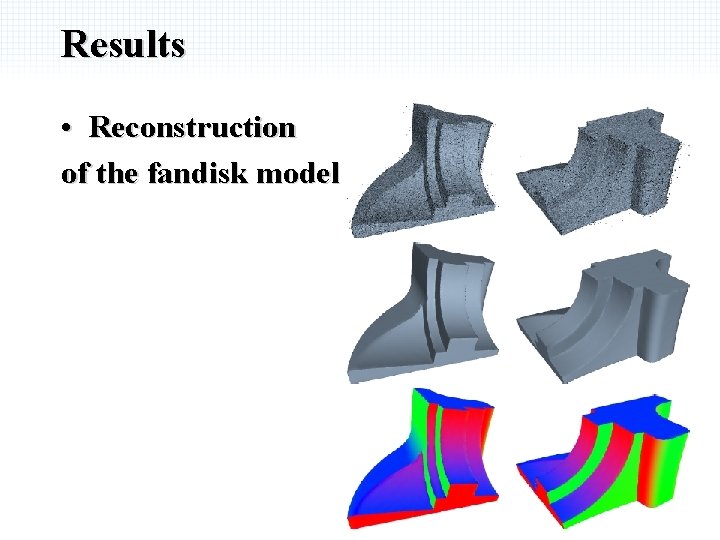 Results

• Reconstruction of the fandisk model